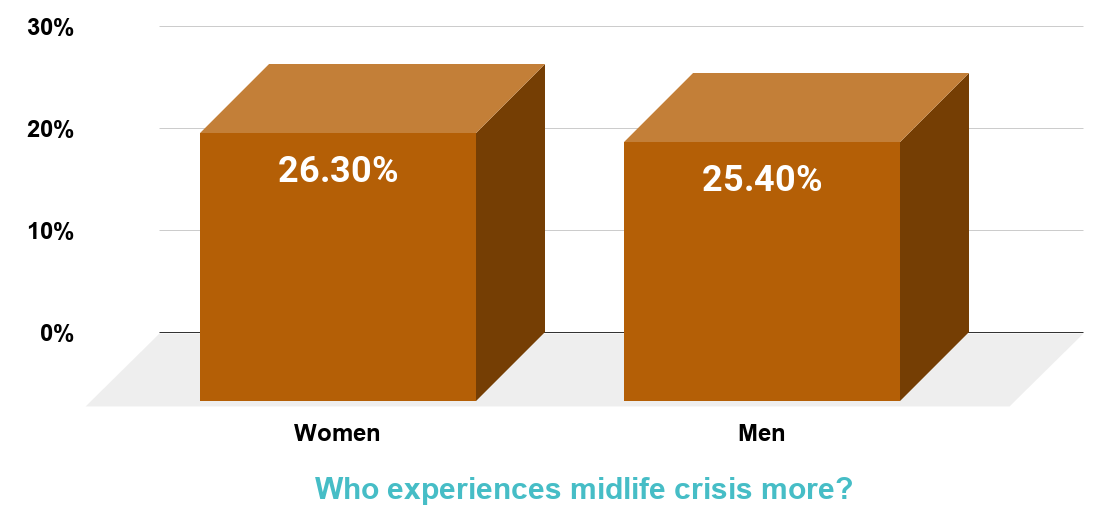 30%
20%
10%
0%

26.30%
25.40%

Women
Men

Who experiences midlife crisis more?